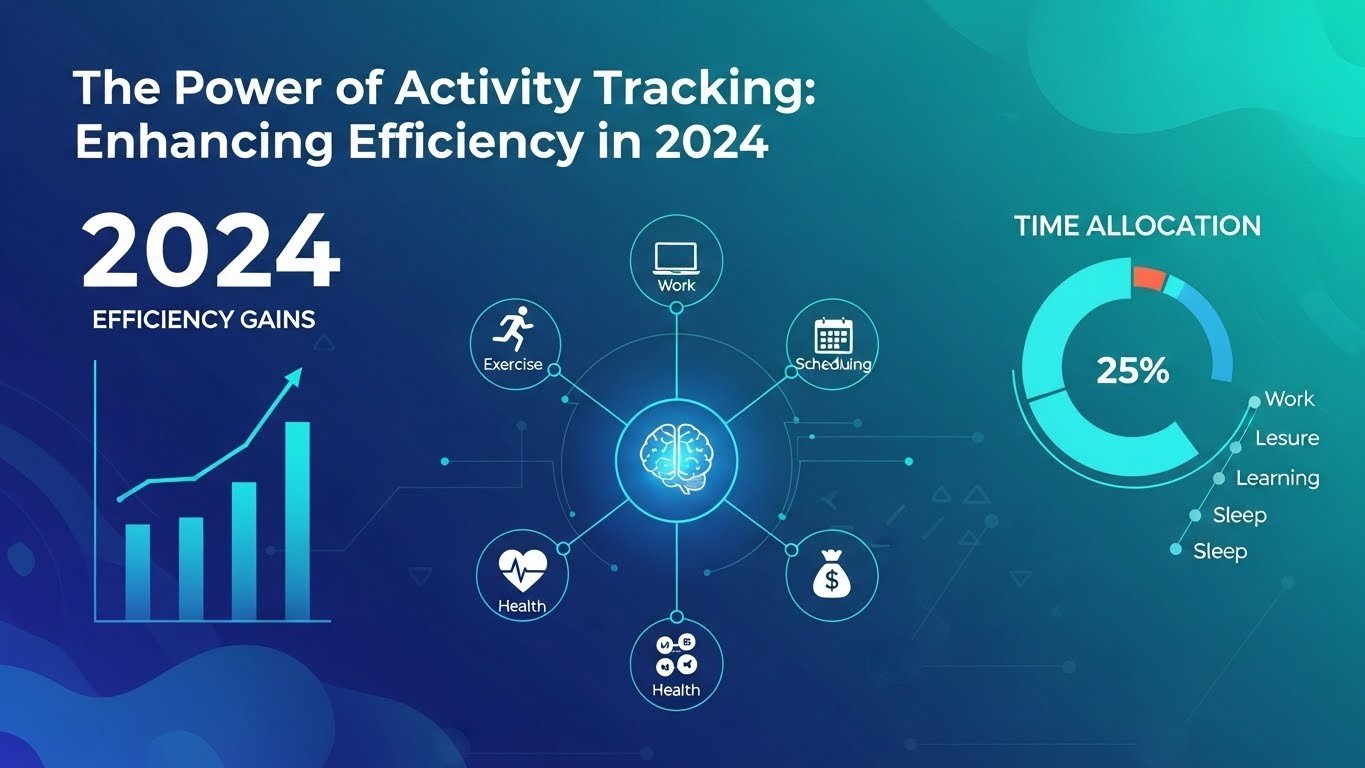 The Power of Activity Tracking: Enhancing Efficiency in 2024

2024
EFFICIENCY GAINS

Work
Exercise
Scheduling
Health
$
Health

TIME ALLOCATION
25%
Work
Lesure
Learning
Sleep
Sleep